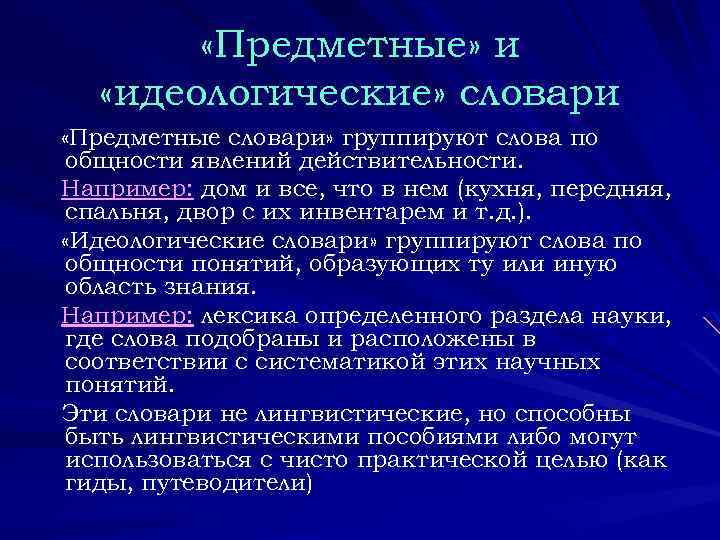 «Предметные» и «идеологические» словари

«Предметные словари» группируют слова по общности явлений действительности.

Например: дом и все, что в нем (кухня, передняя, спальня, двор с их инвентарем и т.д.).

«Идеологические словари» группируют слова по общности понятий, образующих ту или иную область знания.

Например: лексика определенного раздела науки, где слова подобраны и расположены в соответствии с систематикой этих научных понятий.

Эти словари не лингвистические, но способны быть лингвистическими пособиями либо могут использоваться с чисто практической целью (как гиды, путеводители)